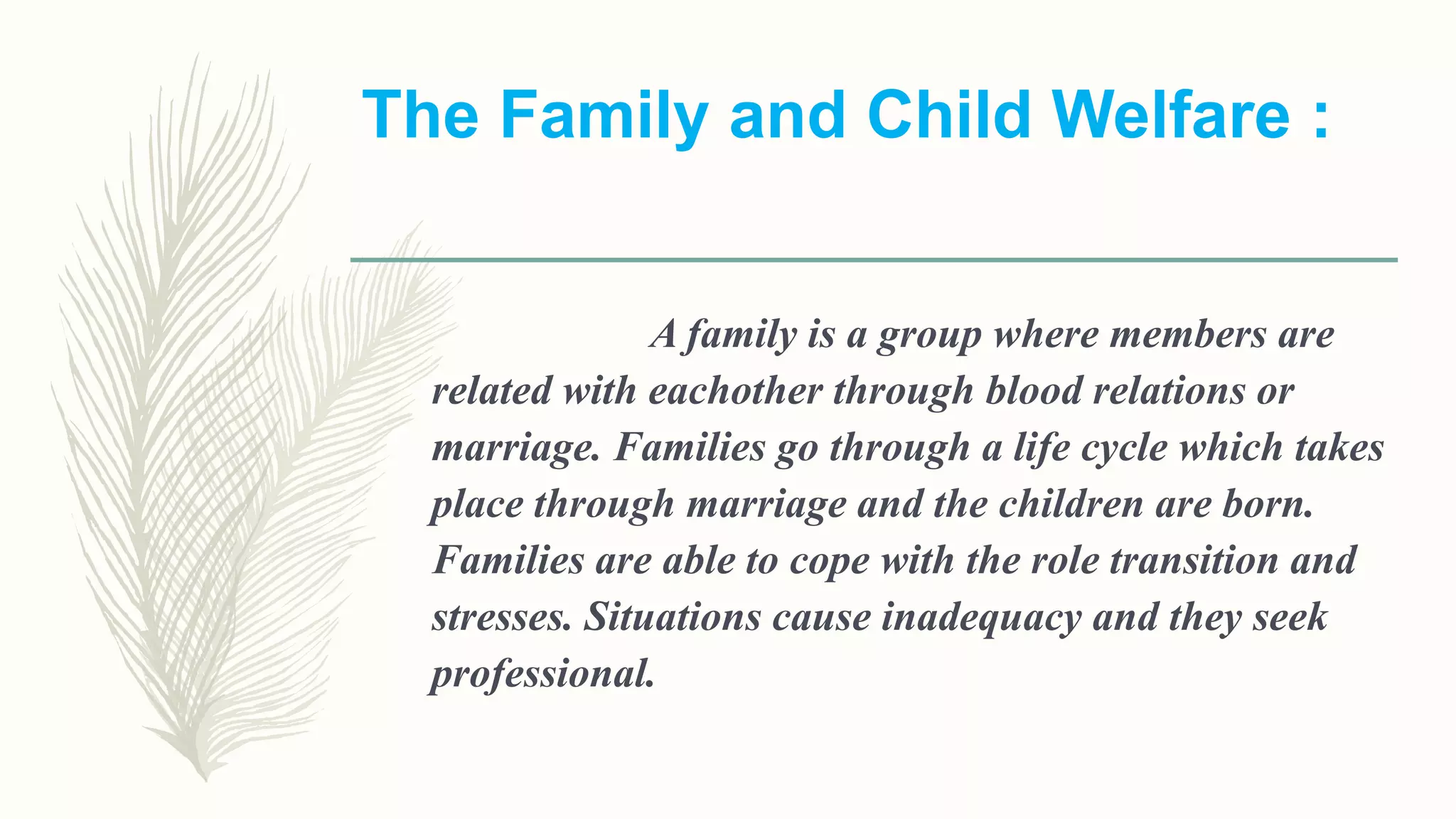 The Family and Child Welfare :

A family is a group where members are related with eachother through blood relations or marriage. Families go through a life cycle which takes place through marriage and the children are born. Families are able to cope with the role transition and stresses. Situations cause inadequacy and they seek professional.